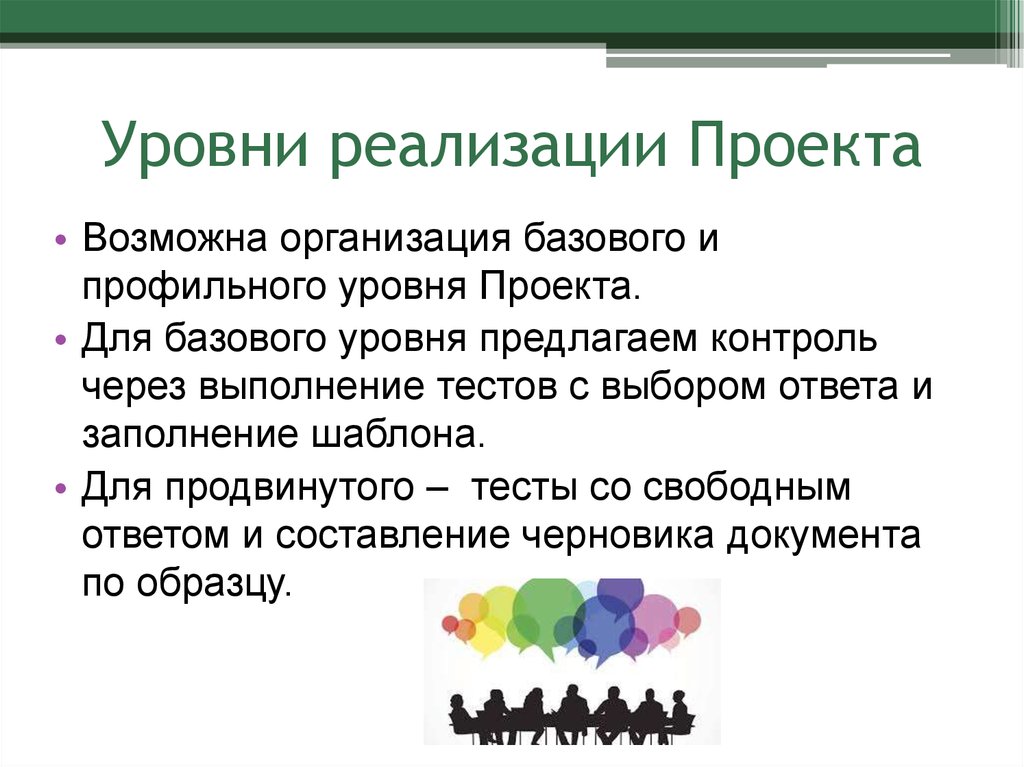 Уровни реализации Проекта

• Возможна организация базового и профильного уровня Проекта.
• Для базового уровня предлагаем контроль через выполнение тестов с выбором ответа и заполнение шаблона.
• Для продвинутого – тесты со свободным ответом и составление черновика документа по образцу.